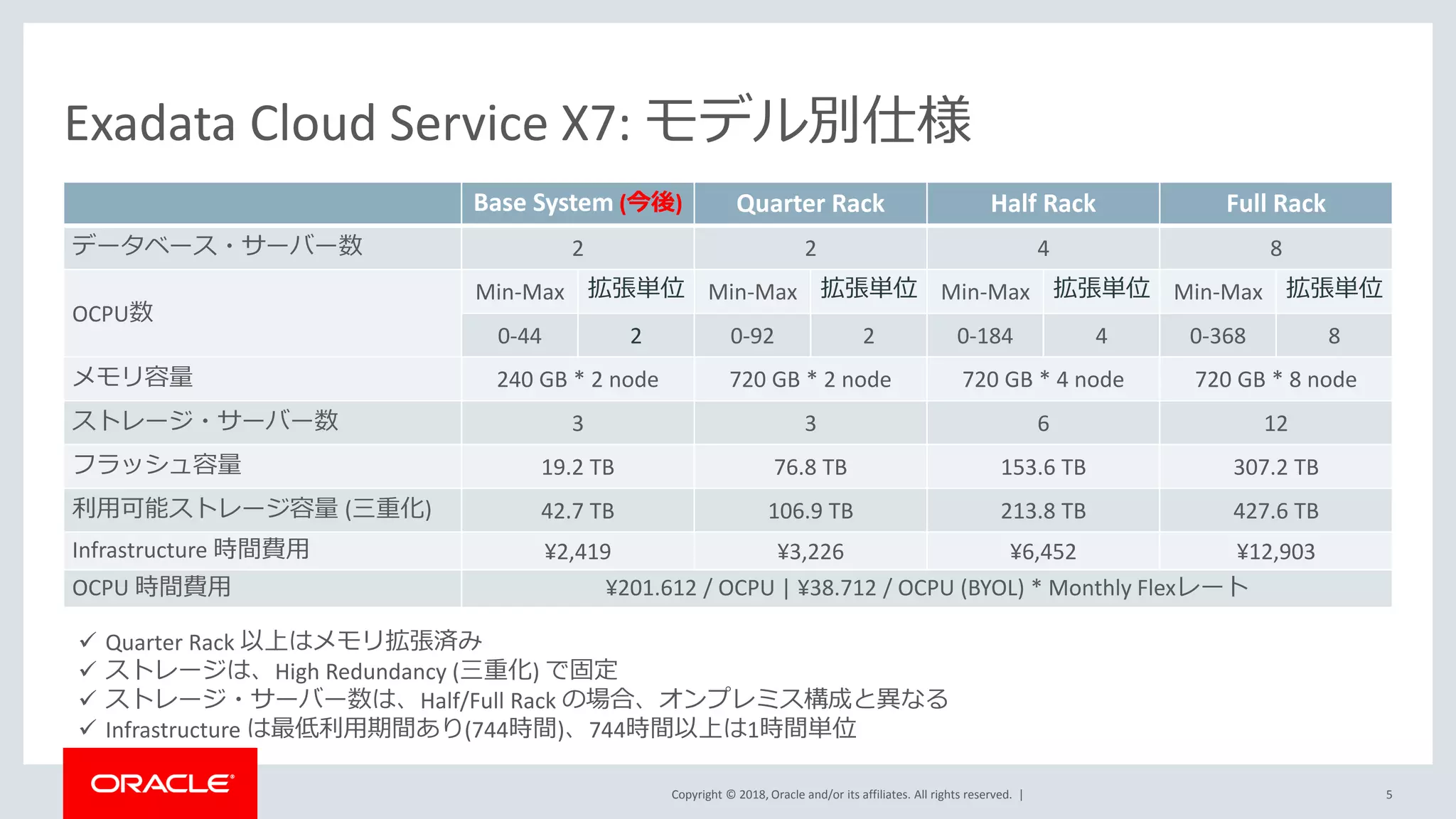 Exadata Cloud Service X7: モデル別仕様

| | Base System (今後) | | Quarter Rack | | Half Rack | | Full Rack | |
|---|---|---|---|---|---|---|---|---|
| データベース・サーバー数 | 2 | | 2 | | 4 | | 8 | |
| OCPU数 | Min-Max | 拡張単位 | Min-Max | 拡張単位 | Min-Max | 拡張単位 | Min-Max | 拡張単位 |
| | 0-44 | 2 | 0-92 | 2 | 0-184 | 4 | 0-368 | 8 |
| メモリ容量 | 240 GB * 2 node | | 720 GB * 2 node | | 720 GB * 4 node | | 720 GB * 8 node | |
| ストレージ・サーバー数 | 3 | | 3 | | 6 | | 12 | |
| フラッシュ容量 | 19.2 TB | | 76.8 TB | | 153.6 TB | | 307.2 TB | |
| 利用可能ストレージ容量 (三重化) | 42.7 TB | | 106.9 TB | | 213.8 TB | | 427.6 TB | |
| Infrastructure 時間費用 | ¥2,419 | | ¥3,226 | | ¥6,452 | | ¥12,903 | |
| OCPU 時間費用 | ¥201.612 / OCPU \| ¥38.712 / OCPU (BYOL) * Monthly Flexレート | | | | | | | |

✓ Quarter Rack 以上はメモリ拡張済み
✓ ストレージは、High Redundancy (三重化) で固定
✓ ストレージ・サーバー数は、Half/Full Rack の場合、オンプレミス構成と異なる
✓ Infrastructure は最低利用期間あり(744時間)、744時間以上は1時間単位

ORACLE

Copyright © 2018, Oracle and/or its affiliates. All rights reserved. |

5